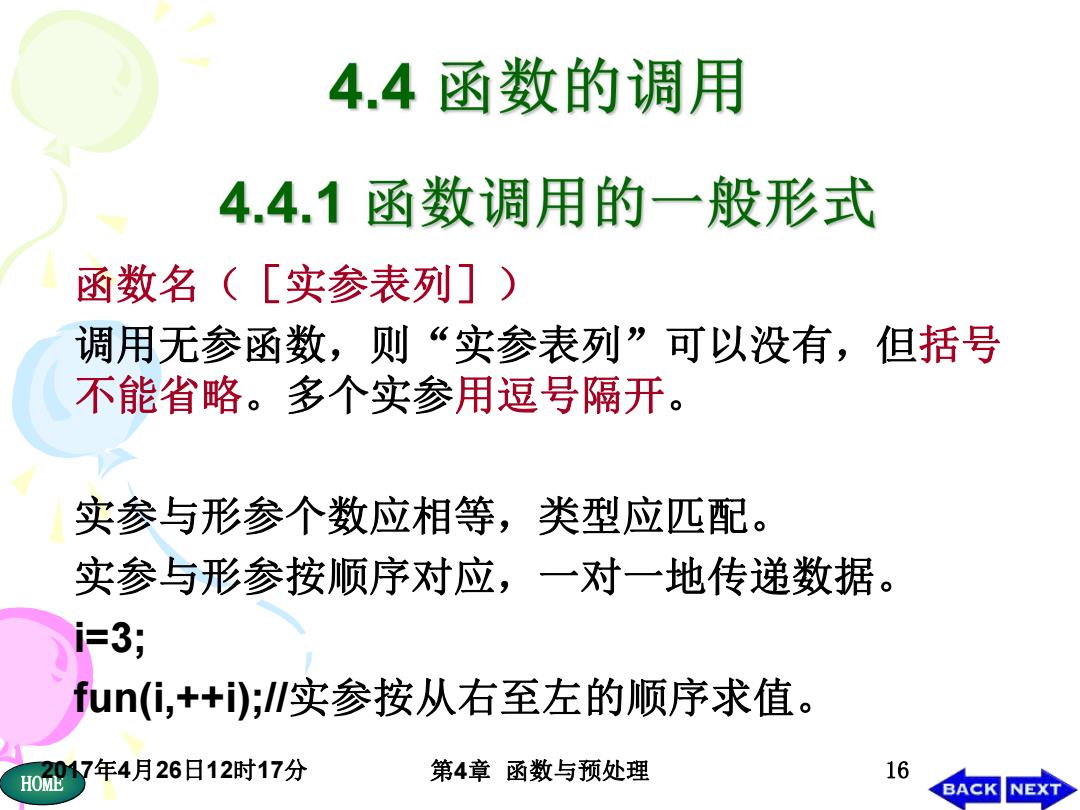 4.4 函数的调用

4.4.1 函数调用的一般形式

函数名（［实参表列］）

调用无参函数，则“实参表列”可以没有，但括号不能省略。多个实参用逗号隔开。

实参与形参个数应相等，类型应匹配。

实参与形参按顺序对应，一对一地传递数据。

i=3;

fun(i,++i);//实参按从右至左的顺序求值。

2017年4月26日12时17分

第4章 函数与预处理

16

HOME

BACK

NEXT